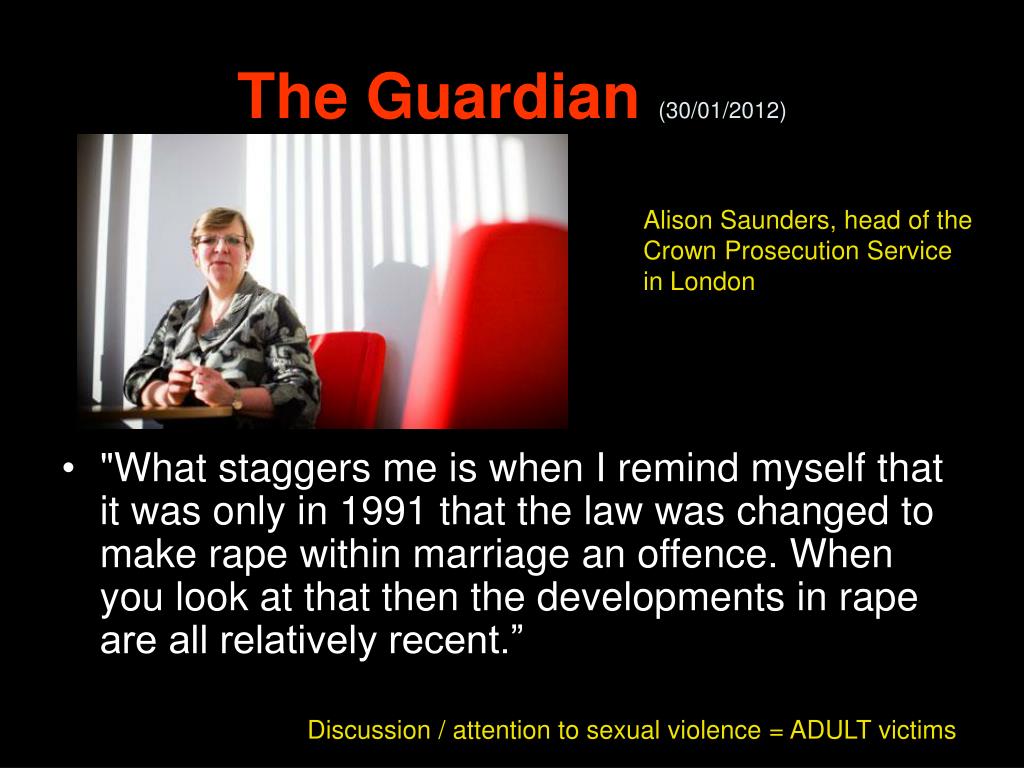 The Guardian (30/01/2012)

Alison Saunders, head of the Crown Prosecution Service in London

• "What staggers me is when I remind myself that it was only in 1991 that the law was changed to make rape within marriage an offence. When you look at that then the developments in rape are all relatively recent.”

Discussion / attention to sexual violence = ADULT victims